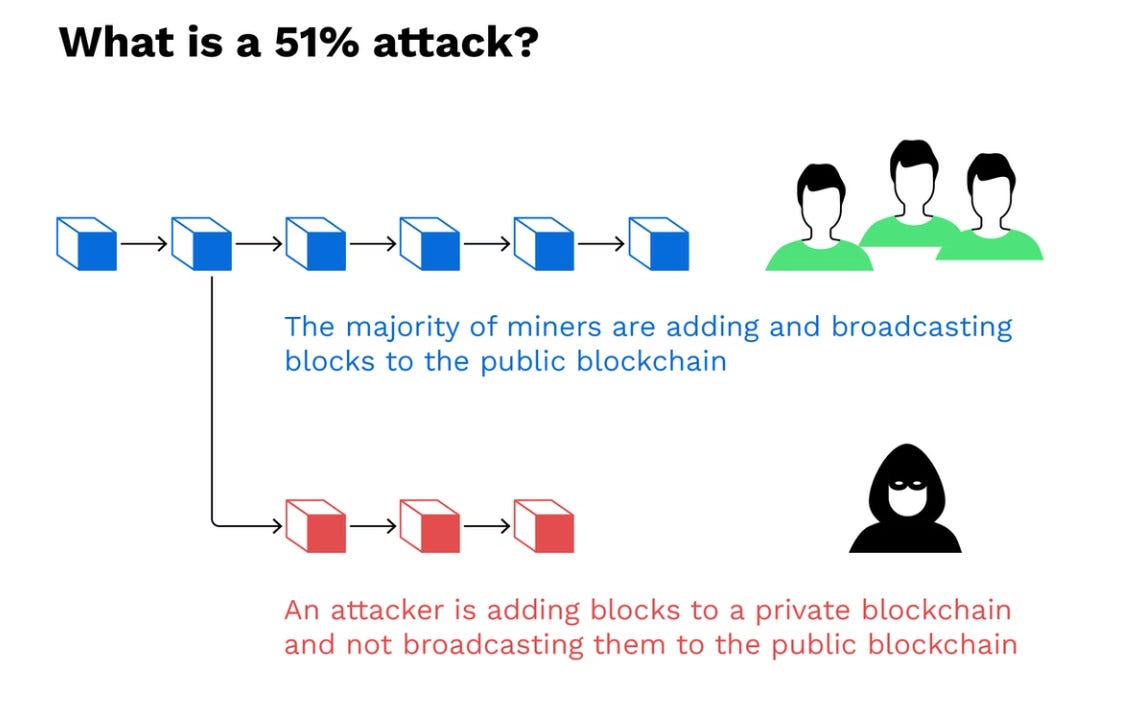 What is a 51% attack?

The majority of miners are adding and broadcasting blocks to the public blockchain

An attacker is adding blocks to a private blockchain and not broadcasting them to the public blockchain